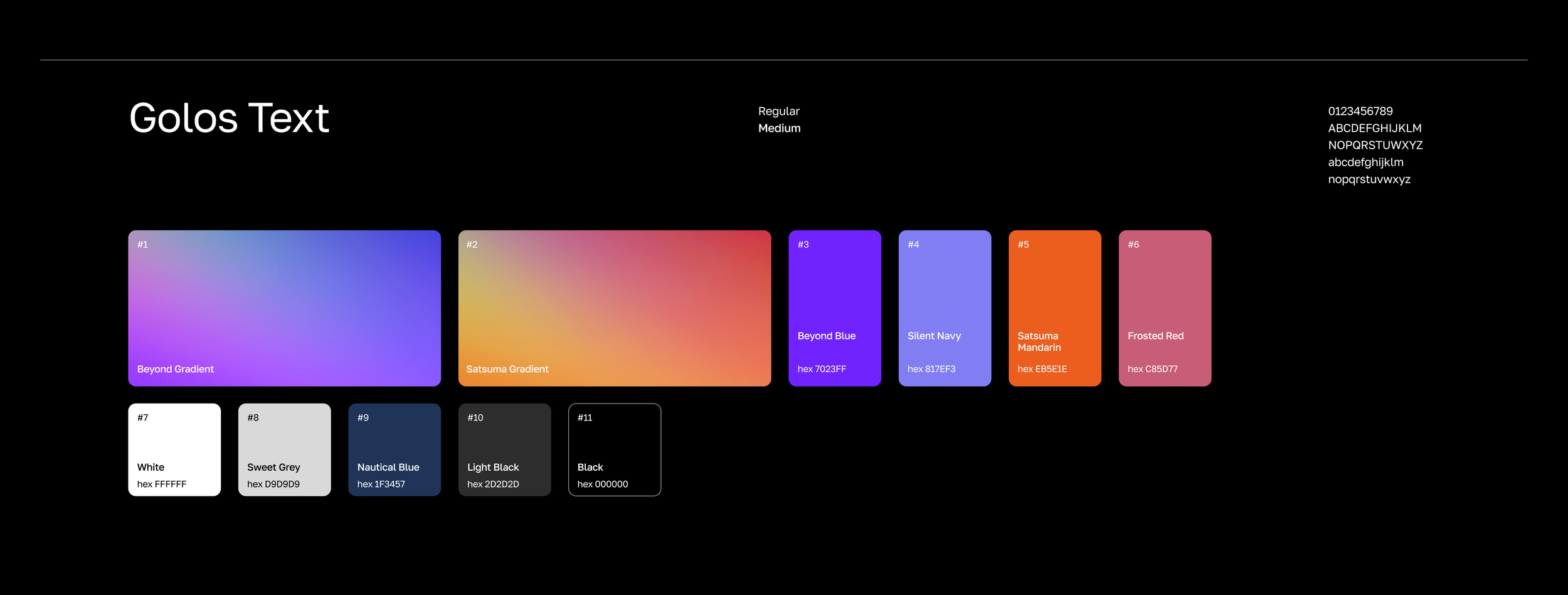 Golos Text

Regular
Medium

0123456789
ABCDEFGHIJKLM
NOPQRSTUWXYZ
abcdefghijklm
nopqrstuvwxyz

#1
Beyond Gradient

#2
Satsuma Gradient

#3
Beyond Blue
hex 7023FF

#4
Silent Navy
hex 817EF3

#5
Satsuma Mandarin
hex EB5E1E

#6
Frosted Red
hex C85D77

#7
White
hex FFFFFF

#8
Sweet Grey
hex D9D9D9

#9
Nautical Blue
hex 1F3457

#10
Light Black
hex 2D2D2D

#11
Black
hex 000000